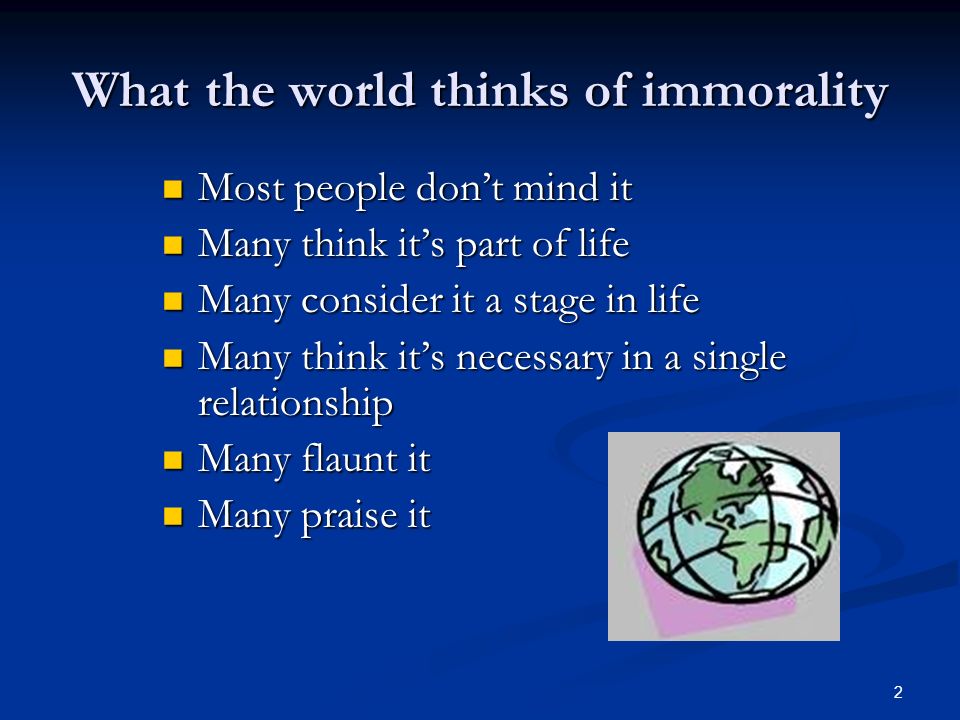 What the world thinks of immorality

- Most people don’t mind it
- Many think it’s part of life
- Many consider it a stage in life
- Many think it’s necessary in a single relationship
- Many flaunt it
- Many praise it

2